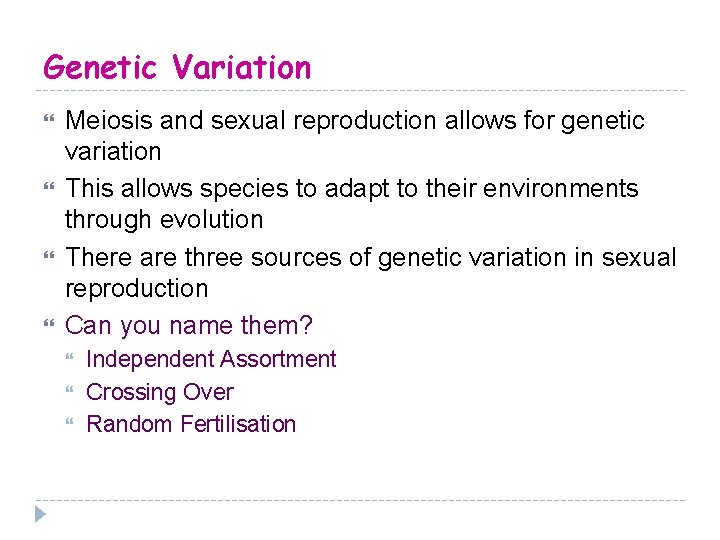 Genetic Variation

Meiosis and sexual reproduction allows for genetic variation

This allows species to adapt to their environments through evolution

There are three sources of genetic variation in sexual reproduction

Can you name them?

Independent Assortment

Crossing Over

Random Fertilisation